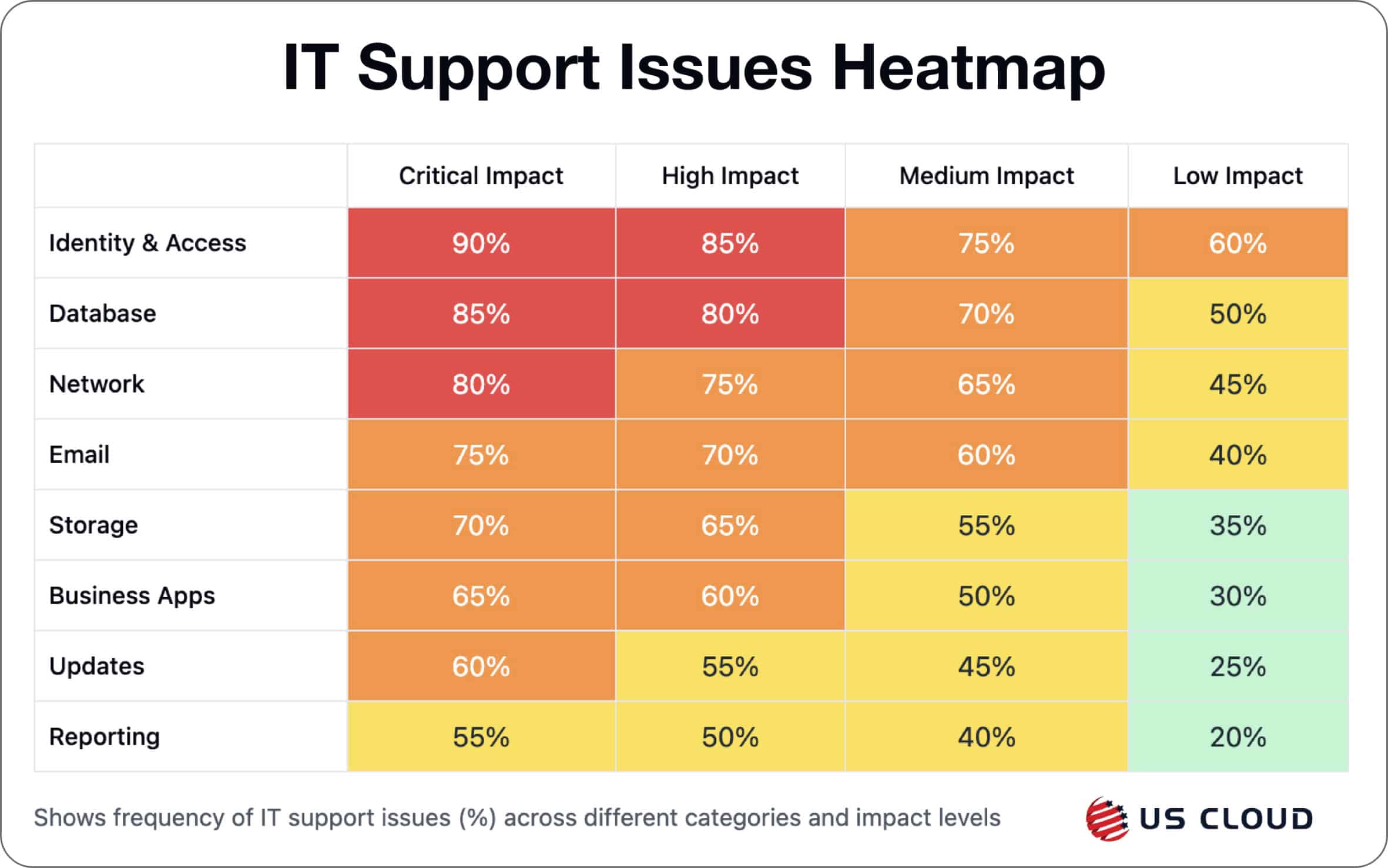 IT Support Issues Heatmap

| | Critical Impact | High Impact | Medium Impact | Low Impact |
|---|---|---|---|---|
| Identity & Access | 90% | 85% | 75% | 60% |
| Database | 85% | 80% | 70% | 50% |
| Network | 80% | 75% | 65% | 45% |
| Email | 75% | 70% | 60% | 40% |
| Storage | 70% | 65% | 55% | 35% |
| Business Apps | 65% | 60% | 50% | 30% |
| Updates | 60% | 55% | 45% | 25% |
| Reporting | 55% | 50% | 40% | 20% |

Shows frequency of IT support issues (%) across different categories and impact levels

US CLOUD